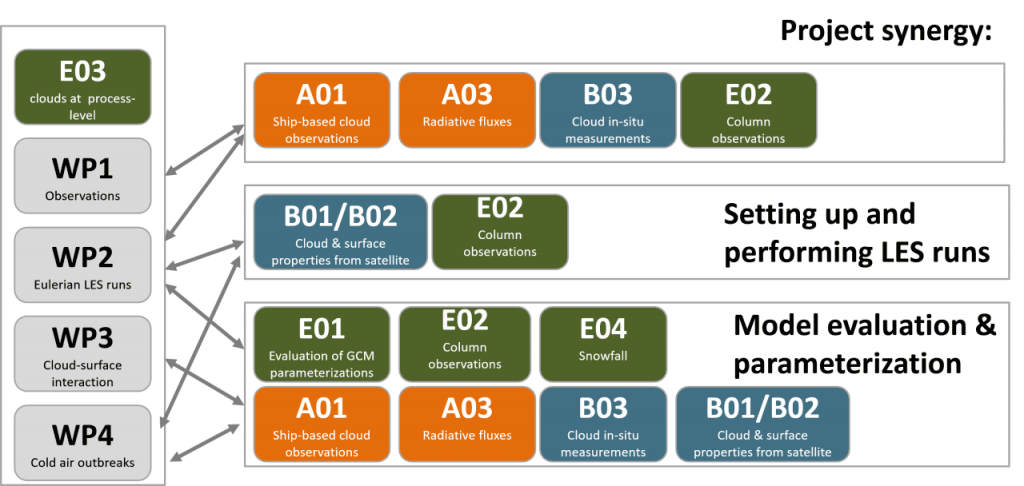 Project synergy:

E03
clouds at process-level

WP1
Observations

WP2
Eulerian LES runs

WP3
Cloud-surface interaction

WP4
Cold air outbreaks

A01
Ship-based cloud observations

A03
Radiative fluxes

B03
Cloud in-situ measurements

E02
Column observations

B01/B02
Cloud & surface properties from satellite

E02
Column observations

Setting up and performing LES runs

E01
Evaluation of GCM parameterizations

E02
Column observations

E04
Snowfall

Model evaluation & parameterization

A01
Ship-based cloud observations

A03
Radiative fluxes

B03
Cloud in-situ measurements

B01/B02
Cloud & surface properties from satellite